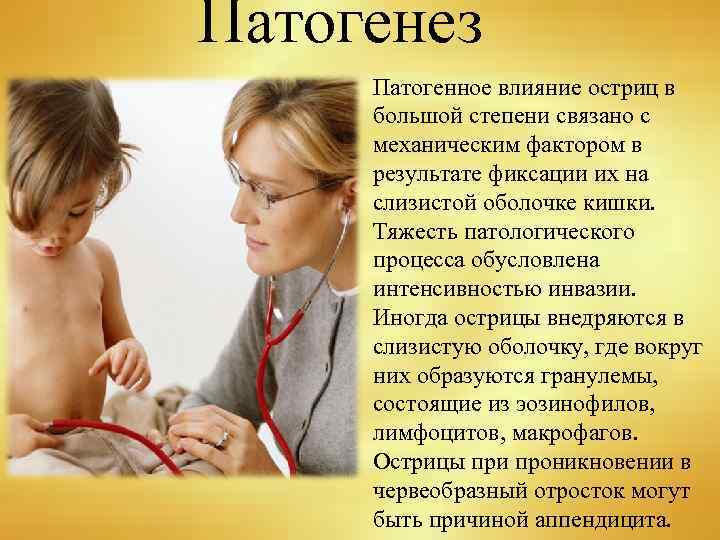 Патогенез

Патогенное влияние остриц в большой степени связано с механическим фактором в результате фиксации их на слизистой оболочке кишки. Тяжесть патологического процесса обусловлена интенсивностью инвазии. Иногда острицы внедряются в слизистую оболочку, где вокруг них образуются гранулемы, состоящие из эозинофилов, лимфоцитов, макрофагов. Острицы при проникновении в червеобразный отросток могут быть причиной аппендицита.